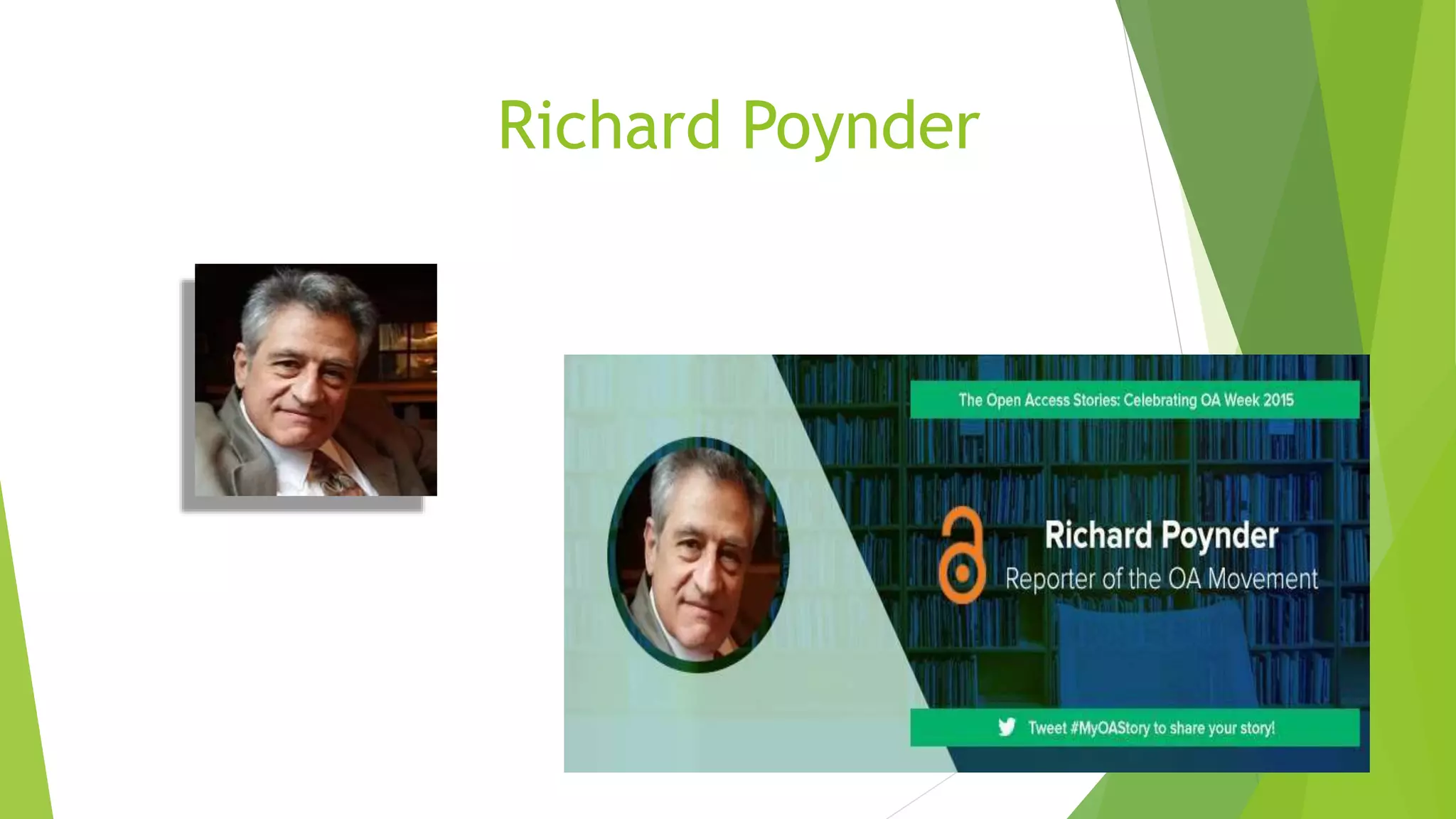 Richard Poynder

The Open Access Stories: Celebrating OA Week 2015

Richard Poynder
Reporter of the OA Movement

Tweet #MyOAStory to share your story!